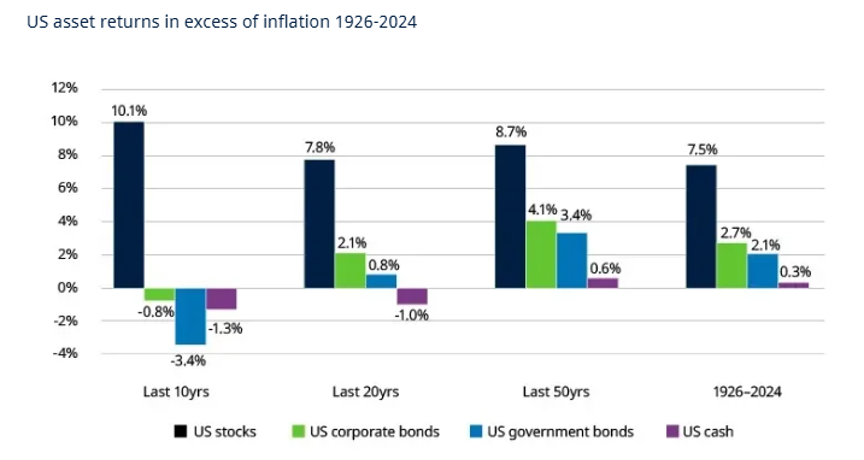 US asset returns in excess of inflation 1926-2024

12%
10%
8%
6%
4%
2%
0%
-2%
-4%

10.1%
-0.8%
-3.4%
-1.3%

7.8%
2.1%
0.8%
-1.0%

8.7%
4.1%
3.4%
0.6%

7.5%
2.7%
2.1%
0.3%

Last 10yrs
Last 20yrs
Last 50yrs
1926–2024

US stocks
US corporate bonds
US government bonds
US cash